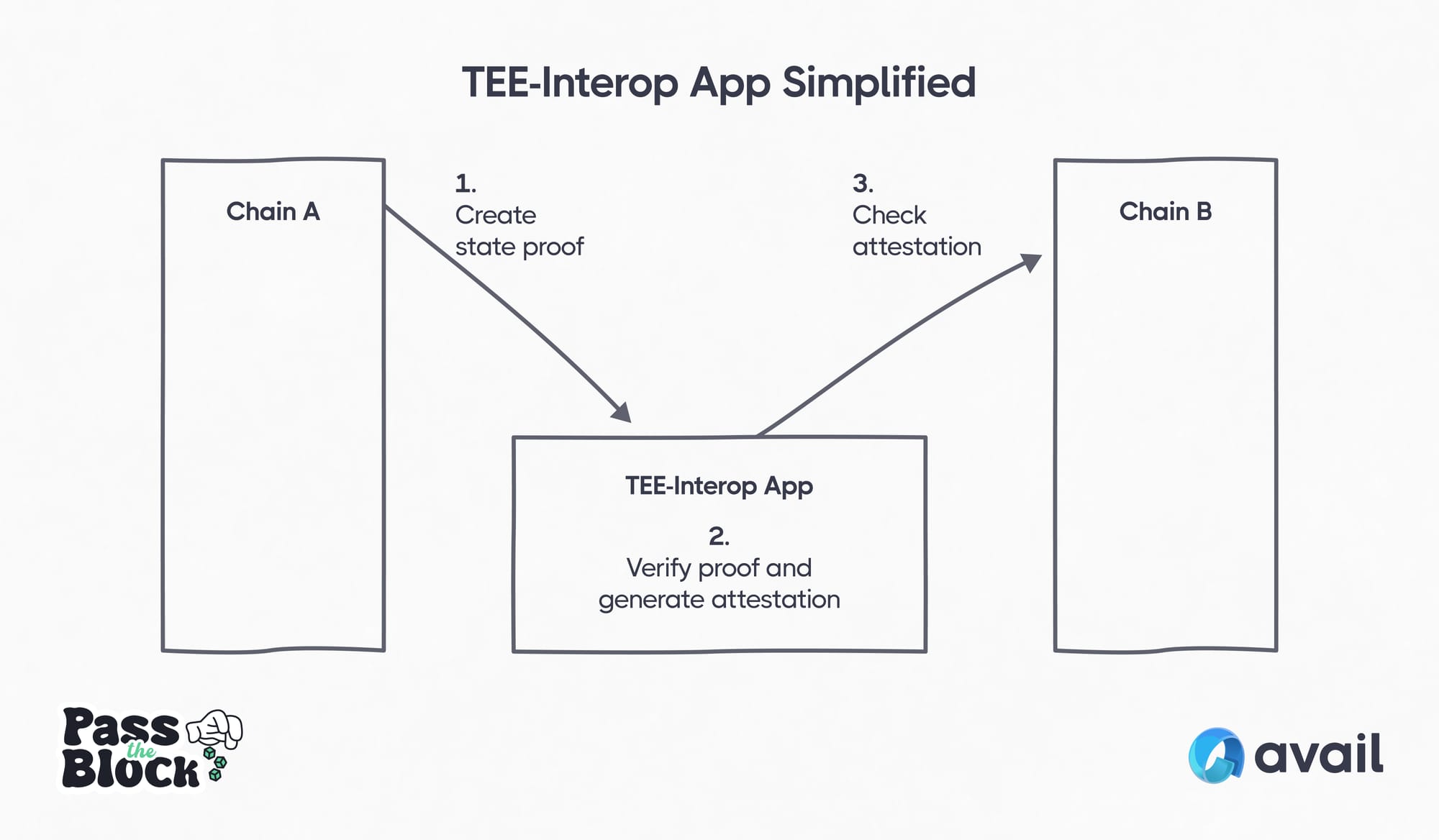 TEE-Interop App Simplified

Chain A

1.
Create
state proof

3.
Check
attestation

Chain B

TEE-Interop App

2.
Verify proof and
generate attestation

Pass the Block

avail